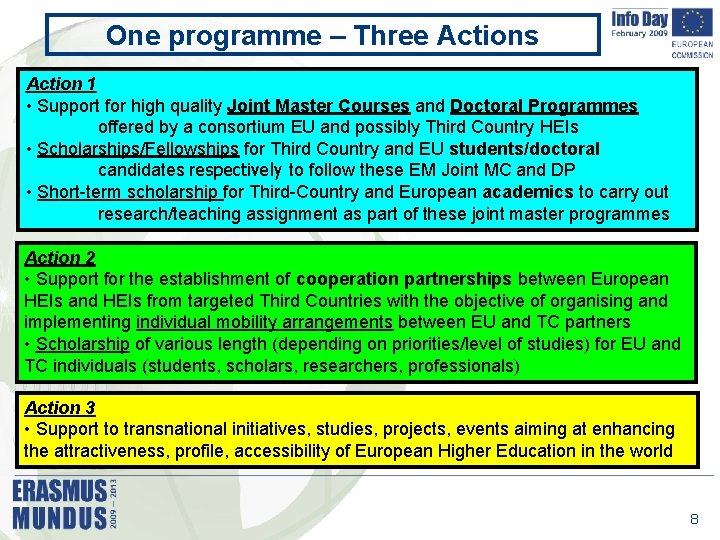 One programme – Three Actions

Info Day
February 2009

EUROPEAN COMMISSION

Action 1
• Support for high quality Joint Master Courses and Doctoral Programmes offered by a consortium EU and possibly Third Country HEIs
• Scholarships/Fellowships for Third Country and EU students/doctoral candidates respectively to follow these EM Joint MC and DP
• Short-term scholarship for Third-Country and European academics to carry out research/teaching assignment as part of these joint master programmes

Action 2
• Support for the establishment of cooperation partnerships between European HEIs and HEIs from targeted Third Countries with the objective of organising and implementing individual mobility arrangements between EU and TC partners
• Scholarship of various length (depending on priorities/level of studies) for EU and TC individuals (students, scholars, researchers, professionals)

Action 3
• Support to transnational initiatives, studies, projects, events aiming at enhancing the attractiveness, profile, accessibility of European Higher Education in the world

ERASMUS MUNDUS 2009 – 2013

8